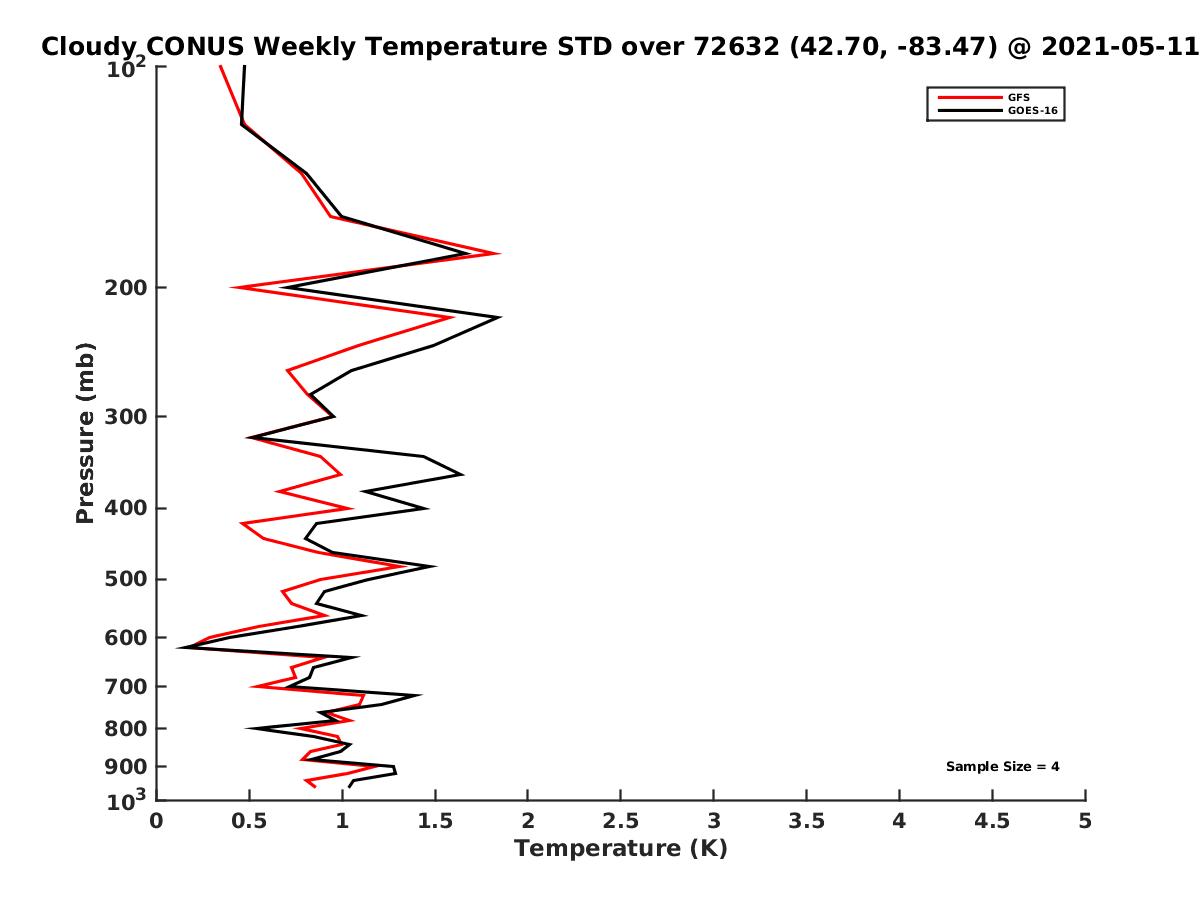 Cloudy CONUS Weekly Temperature STD over 72632 (42.70, -83.47) @ 2021-05-11

GFS
GOES-16

Pressure (mb)

$10^2$
200
300
400
500
600
700
800
900
$10^3$

Sample Size = 4

0
0.5
1
1.5
2
2.5
3
3.5
4
4.5
5

Temperature (K)